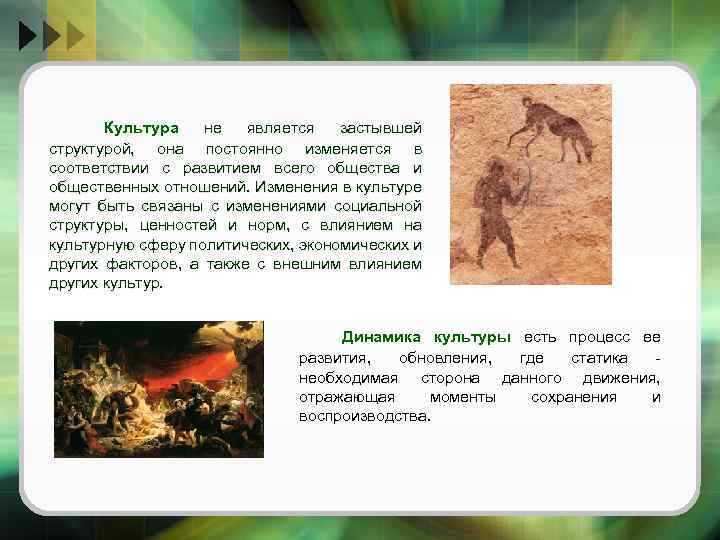 Культура не является застывшей структурой, она постоянно изменяется в соответствии с развитием всего общества и общественных отношений. Изменения в культуре могут быть связаны с изменениями социальной структуры, ценностей и норм, с влиянием на культурную сферу политических, экономических и других факторов, а также с внешним влиянием других культур.

Динамика культуры есть процесс ее развития, обновления, где статика - необходимая сторона данного движения, отражающая моменты сохранения и воспроизводства.